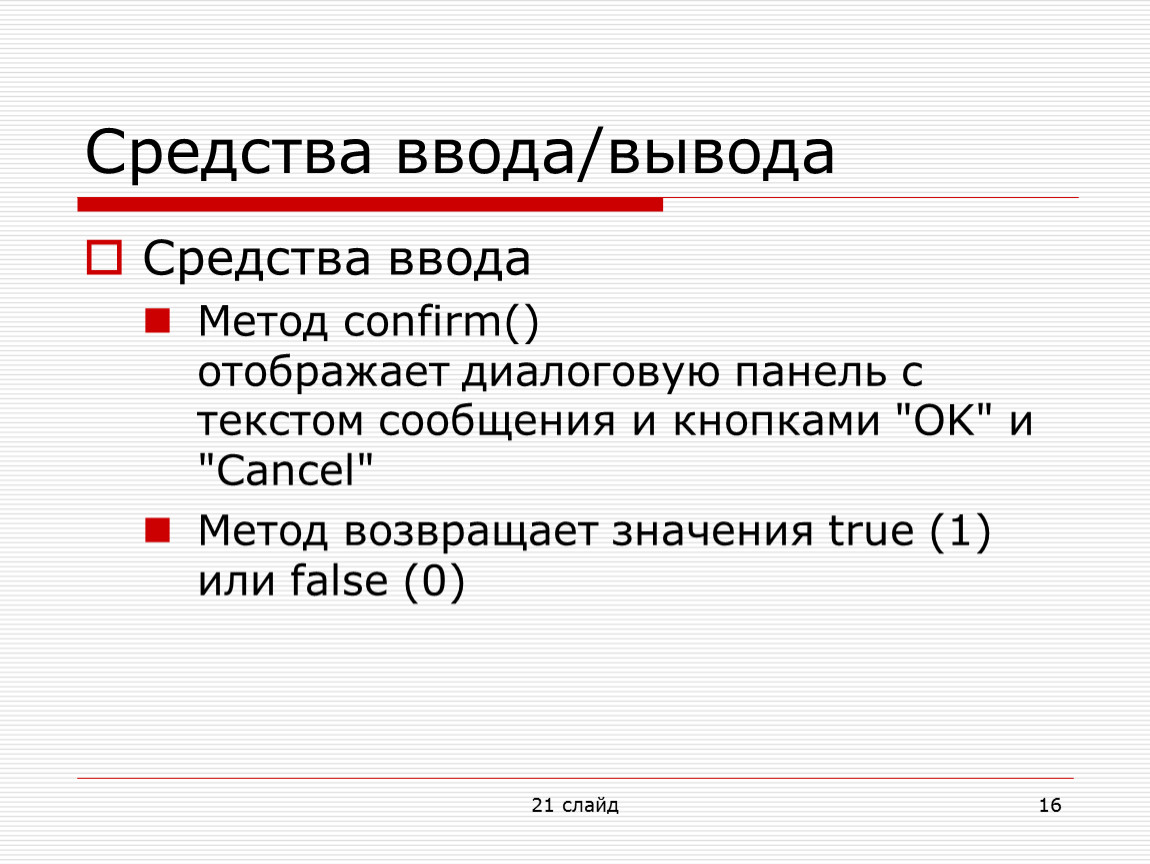 Средства ввода/вывода

Средства ввода

Метод confirm()
отображает диалоговую панель с текстом сообщения и кнопками "OK" и "Cancel"

Метод возвращает значения true (1) или false (0)

21 слайд

16